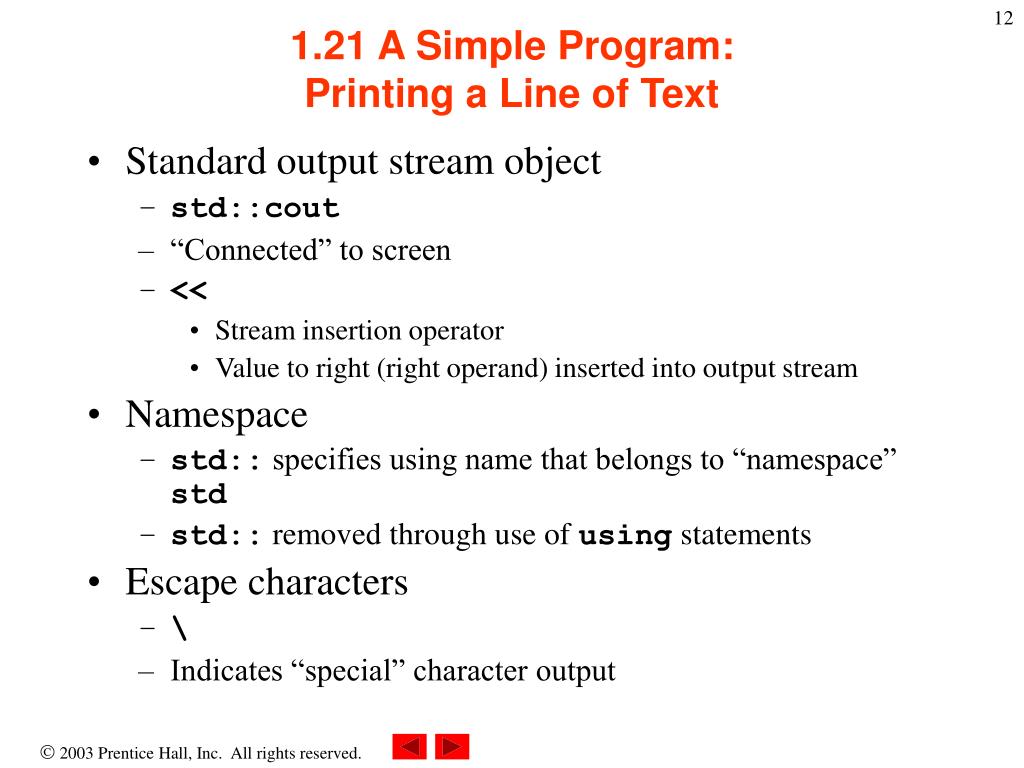 12

1.21 A Simple Program: Printing a Line of Text

• Standard output stream object
– std::cout
– “Connected” to screen
– <<
• Stream insertion operator
• Value to right (right operand) inserted into output stream
• Namespace
– std:: specifies using name that belongs to “namespace” std
– std:: removed through use of using statements
• Escape characters
– \
– Indicates “special” character output

© 2003 Prentice Hall, Inc. All rights reserved.